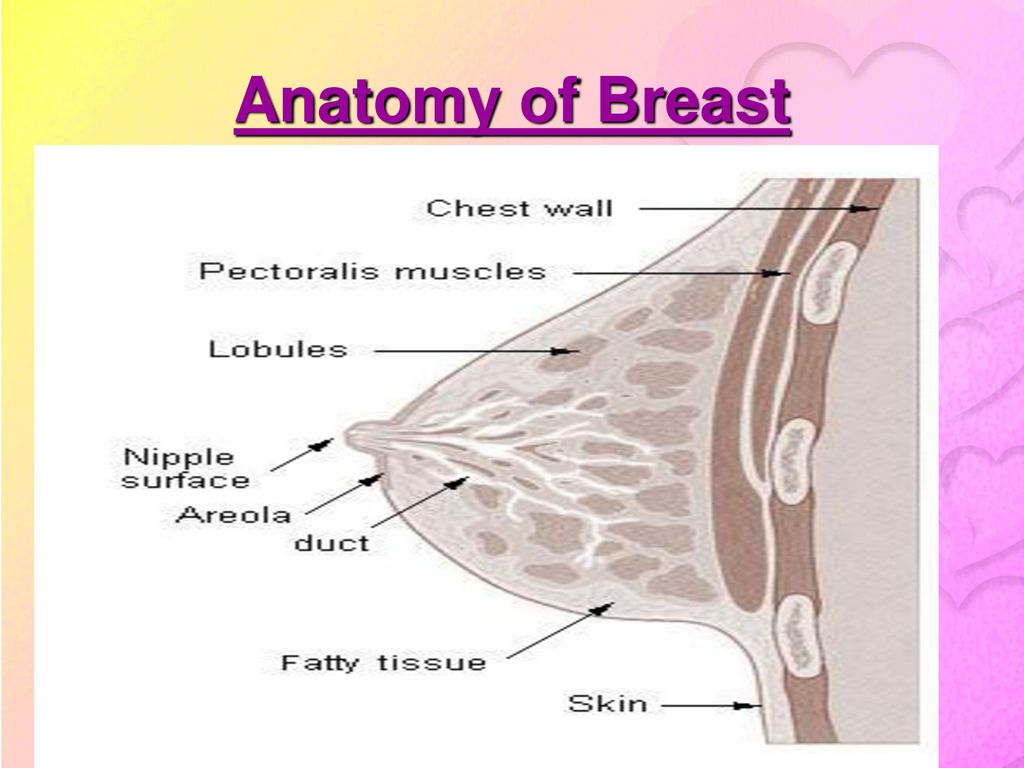 Anatomy of Breast

Chest wall

Pectoralis muscles

Lobules

Nipple surface

Areola

duct

Fatty tissue

Skin